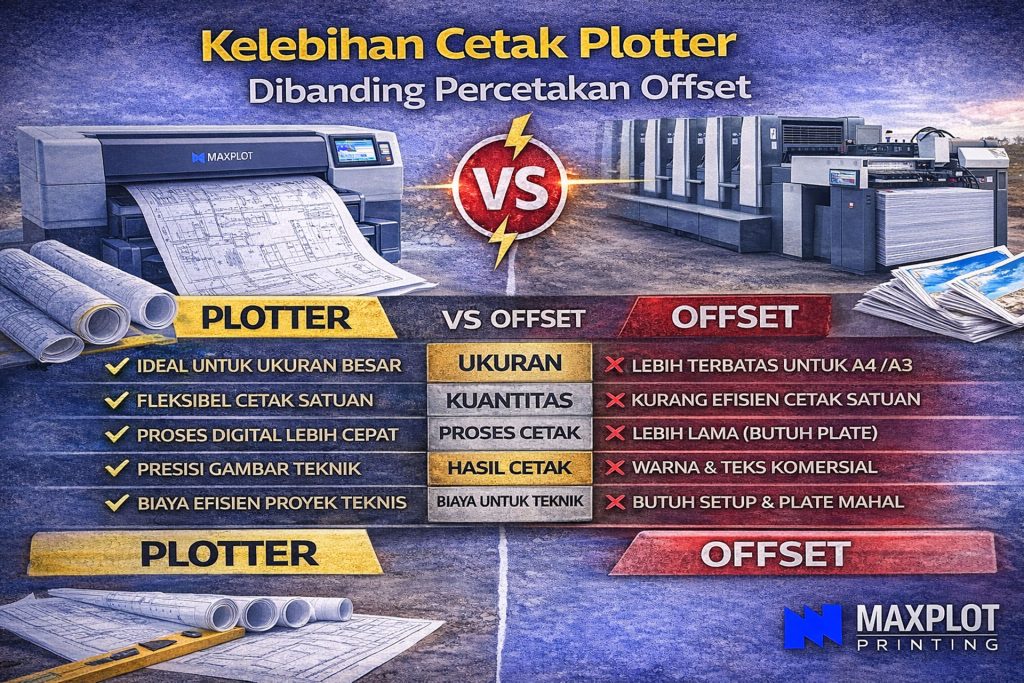 Kelebihan Cetak Plotter
Dibanding Percetakan Offset

MAXPLOT

VS

| PLOTTER | VS OFFSET | OFFSET |
|---|---|---|
| ✓ IDEAL UNTUK UKURAN BESAR | UKURAN | ✗ LEBIH TERBATAS UNTUK A4 /A3 |
| ✓ FLEKSIBEL CETAK SATUAN | KUANTITAS | ✗ KURANG EFISIEN CETAK SATUAN |
| ✓ PROSES DIGITAL LEBIH CEPAT | PROSES CETAK | ✗ LEBIH LAMA (BUTUH PLATE) |
| ✓ PRESISI GAMBAR TEKNIK | HASIL CETAK | ✗ WARNA & TEKS KOMERSIAL |
| ✓ BIAYA EFISIEN PROYEK TEKNIS | BIAYA UNTUK TEKNIK | ✗ BUTUH SETUP & PLATE MAHAL |

PLOTTER

OFFSET

MAXPLOT
PRINTING